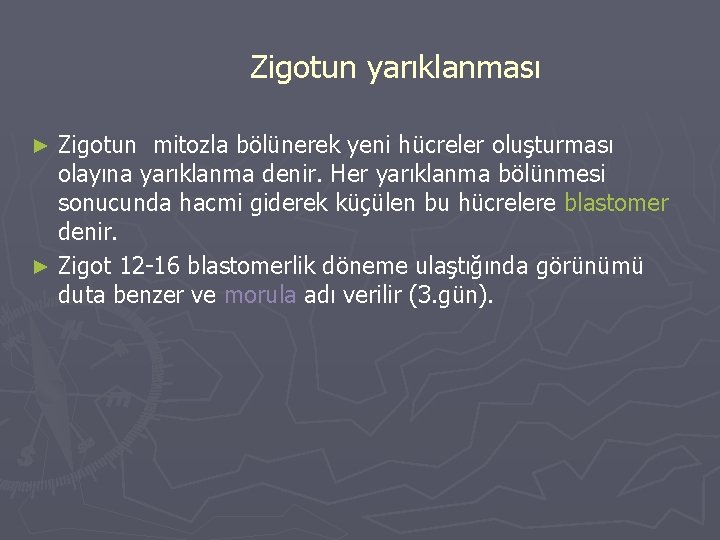 Zigotun yarıklanması

► Zigotun  mitozla bölünerek yeni hücreler oluşturması olayına yarıklanma denir. Her yarıklanma bölünmesi sonucunda hacmi giderek küçülen bu hücrelere blastomer denir.

► Zigot 12-16 blastomerlik döneme ulaştığında görünümü duta benzer ve morula adı verilir (3.gün).